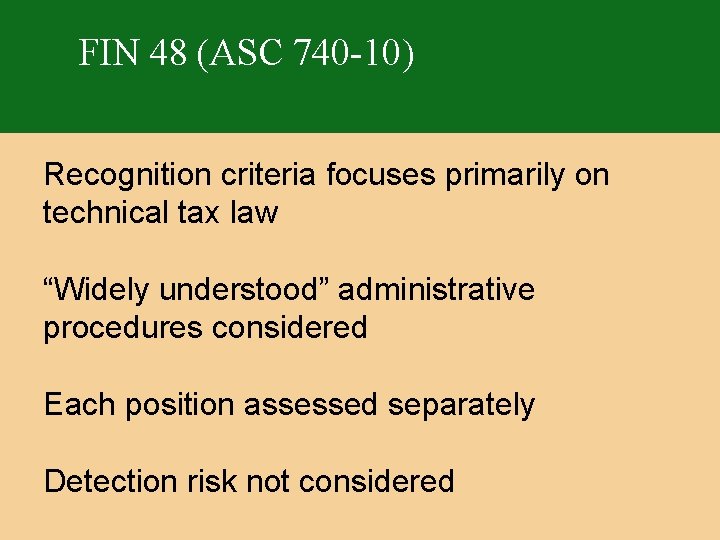 FIN 48 (ASC 740-10)

Recognition criteria focuses primarily on technical tax law

“Widely understood” administrative procedures considered

Each position assessed separately

Detection risk not considered